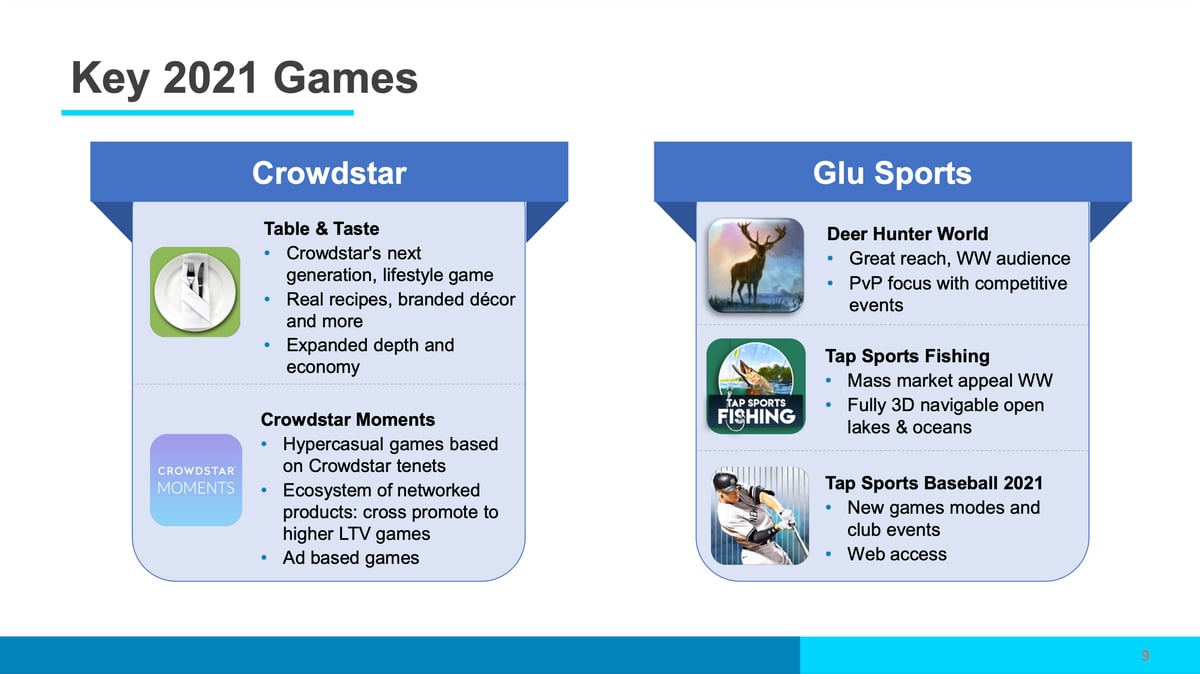 Key 2021 Games

Crowdstar

Table & Taste
• Crowdstar's next generation, lifestyle game
• Real recipes, branded décor and more
• Expanded depth and economy

CROWDSTAR MOMENTS

Crowdstar Moments
• Hypercasual games based on Crowdstar tenets
• Ecosystem of networked products: cross promote to higher LTV games
• Ad based games

Glu Sports

Deer Hunter World
• Great reach, WW audience
• PvP focus with competitive events

TAP SPORTS FISHING

Tap Sports Fishing
• Mass market appeal WW
• Fully 3D navigable open lakes & oceans

Tap Sports Baseball 2021
• New games modes and club events
• Web access

9